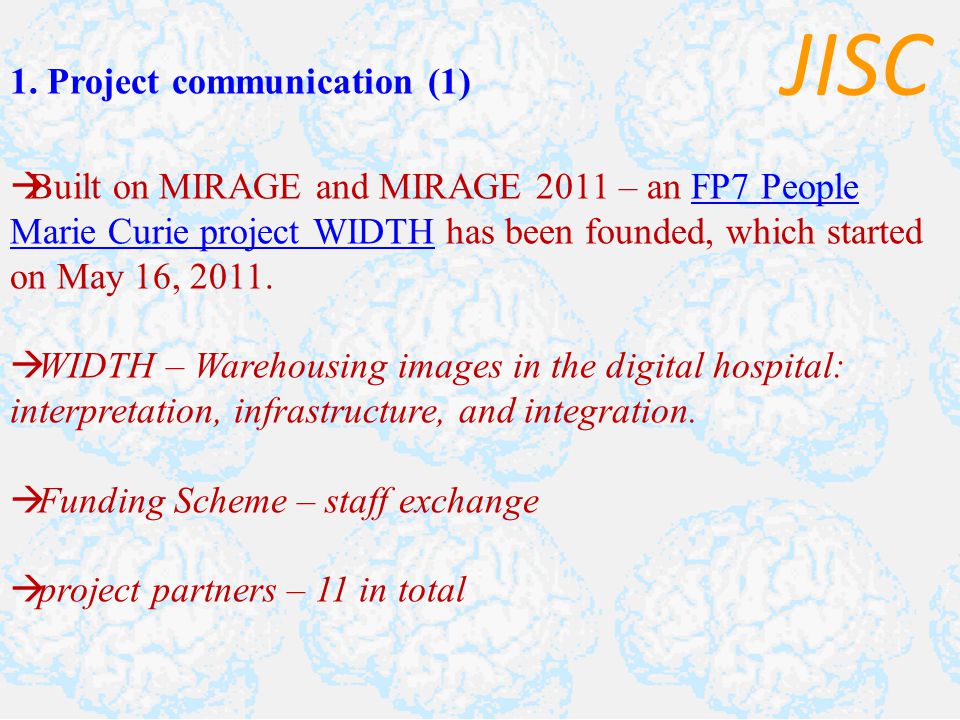 JISC

1. Project communication (1)

→Built on MIRAGE and MIRAGE 2011 – an FP7 People Marie Curie project WIDTH has been founded, which started on May 16, 2011.

→WIDTH – Warehousing images in the digital hospital: interpretation, infrastructure, and integration.

→Funding Scheme – staff exchange

→project partners – 11 in total